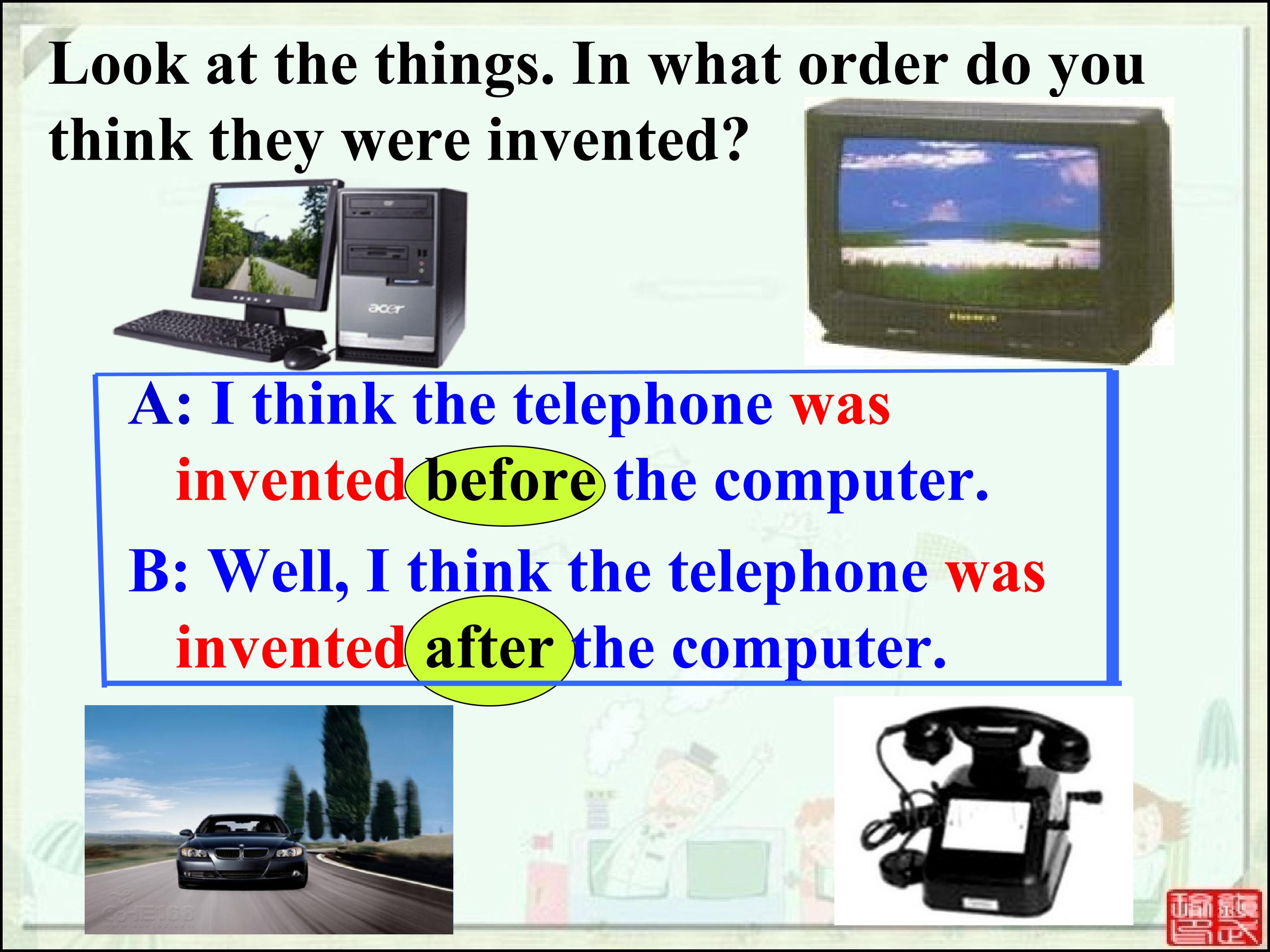 Look at the things. In what order do you think they were invented?

acer

A: I think the telephone was invented before the computer.

B: Well, I think the telephone was invented after the computer.

CHE168